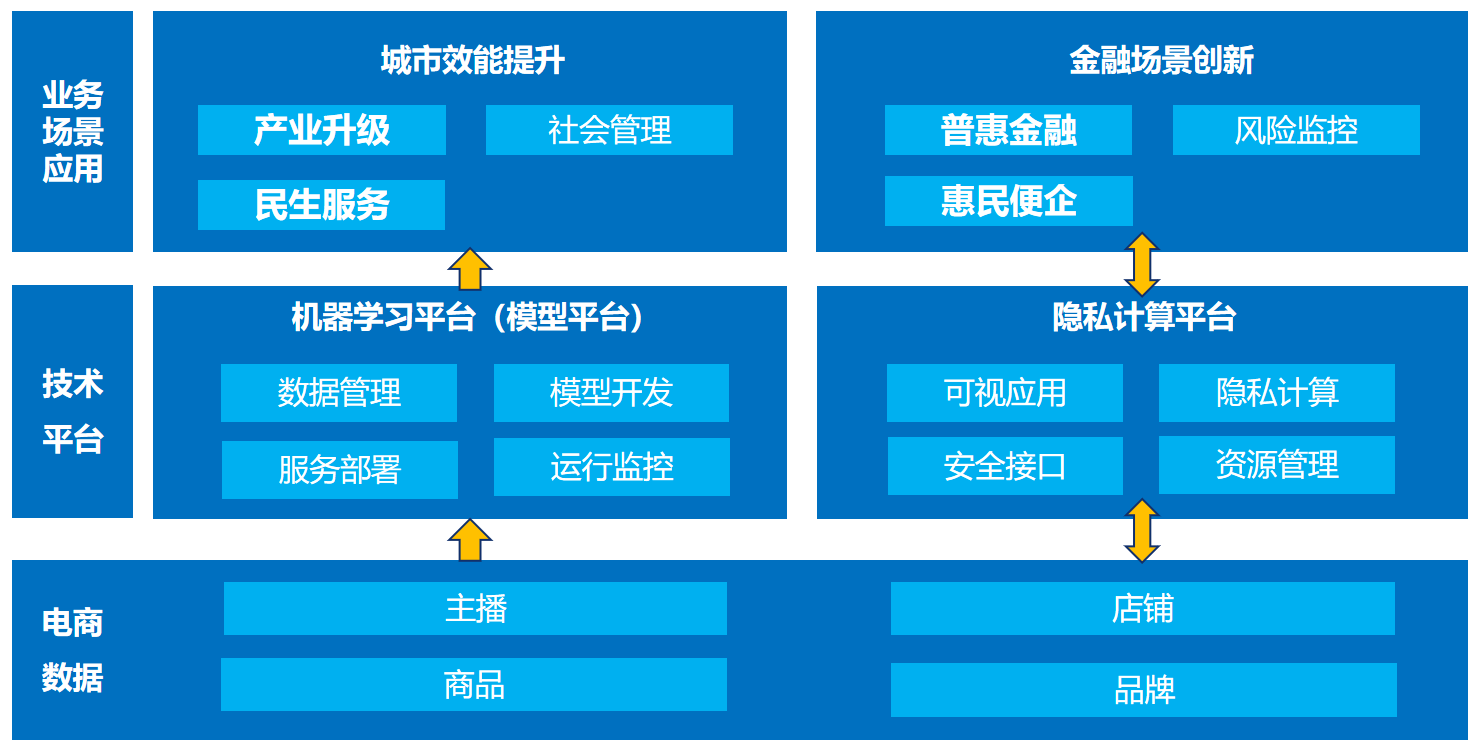 业务场景应用

城市效能提升

产业升级

社会管理

民生服务

金融场景创新

普惠金融

风险监控

惠民便企

技术平台

机器学习平台（模型平台）

数据管理

模型开发

服务部署

运行监控

隐私计算平台

可视应用

隐私计算

安全接口

资源管理

电商数据

主播

商品

店铺

品牌